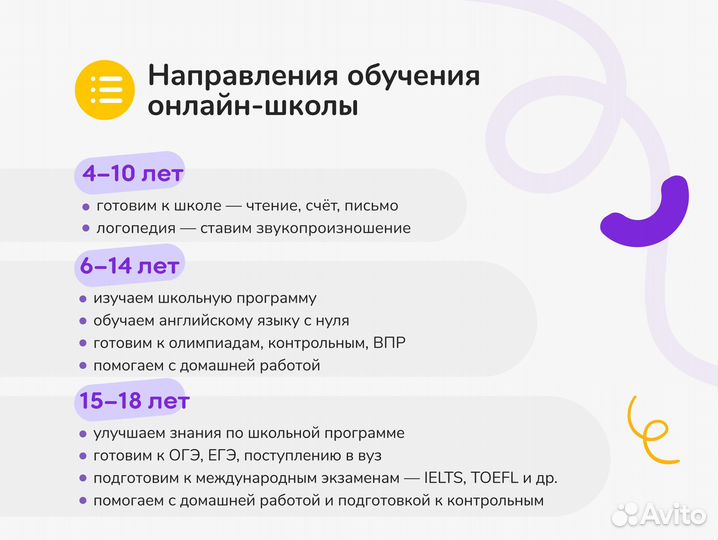 Направления обучения онлайн-школы

4–10 лет

• готовим к школе — чтение, счёт, письмо
• логопедия — ставим звукопроизношение

6–14 лет

• изучаем школьную программу
• обучаем английскому языку с нуля
• готовим к олимпиадам, контрольным, ВПР
• помогаем с домашней работой

15–18 лет

• улучшаем знания по школьной программе
• готовим к ОГЭ, ЕГЭ, поступлению в вуз
• подготовим к международным экзаменам — IELTS, TOEFL и др.
• помогаем с домашней работой и подготовкой к контрольным

Avito